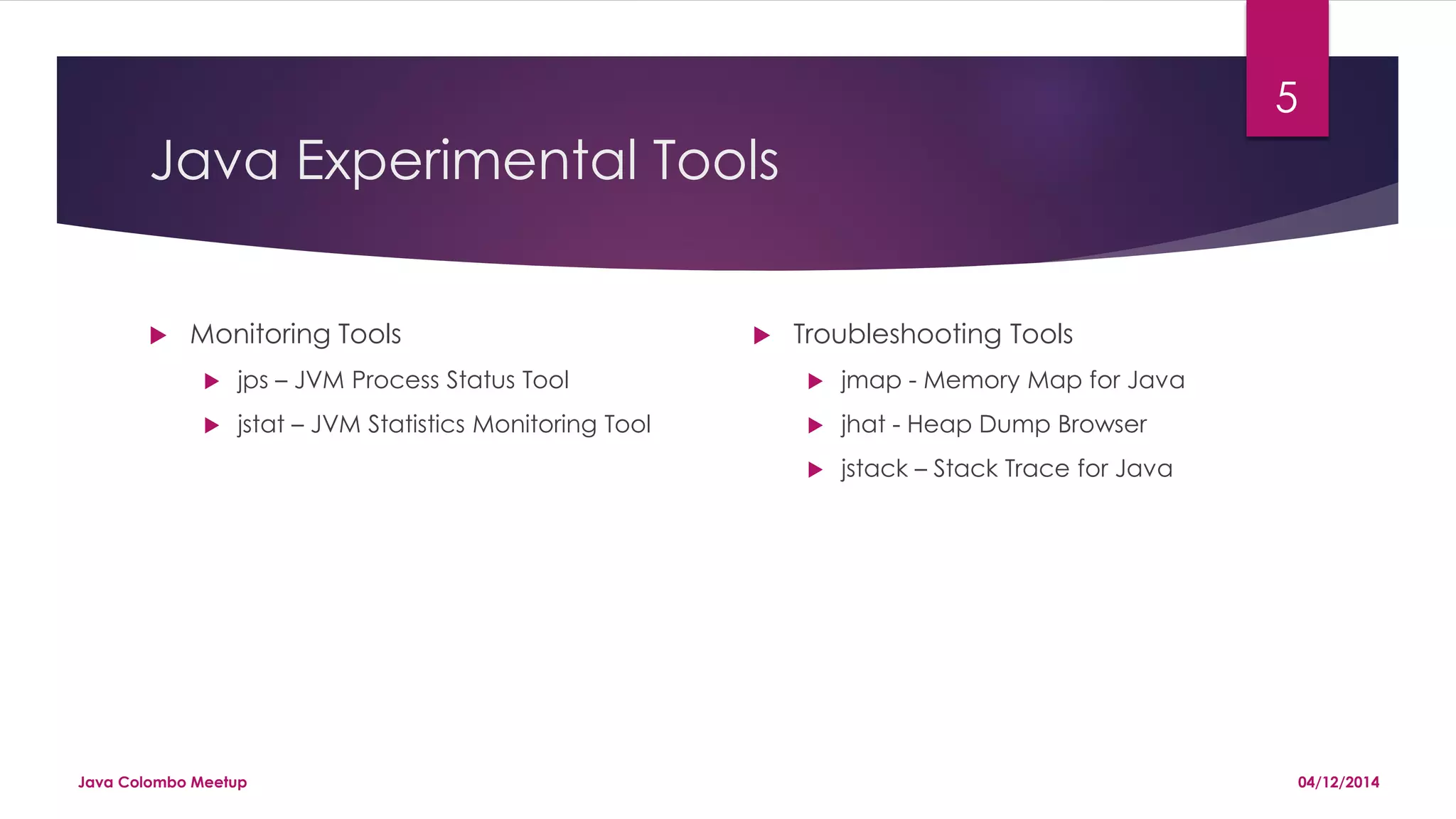 5

Java Experimental Tools

Monitoring Tools
jps – JVM Process Status Tool
jstat – JVM Statistics Monitoring Tool

Troubleshooting Tools
jmap - Memory Map for Java
jhat - Heap Dump Browser
jstack – Stack Trace for Java

Java Colombo Meetup

04/12/2014